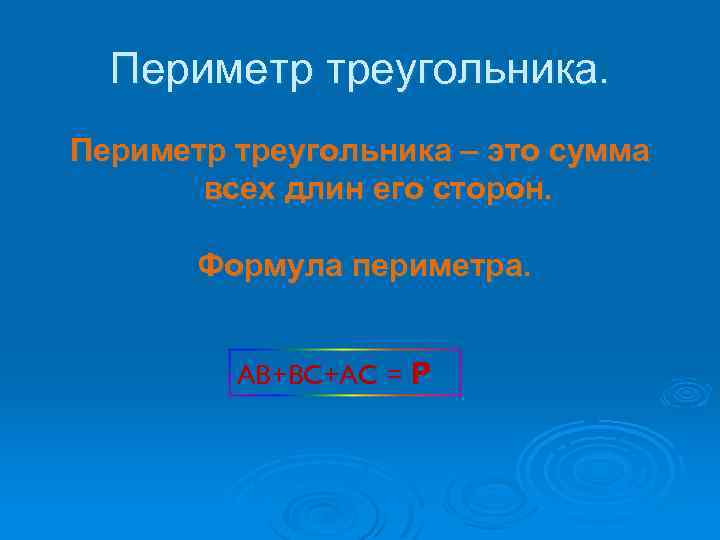 Периметр треугольника.

Периметр треугольника – это сумма всех длин его сторон.

Формула периметра.

$AB+BC+AC = P$